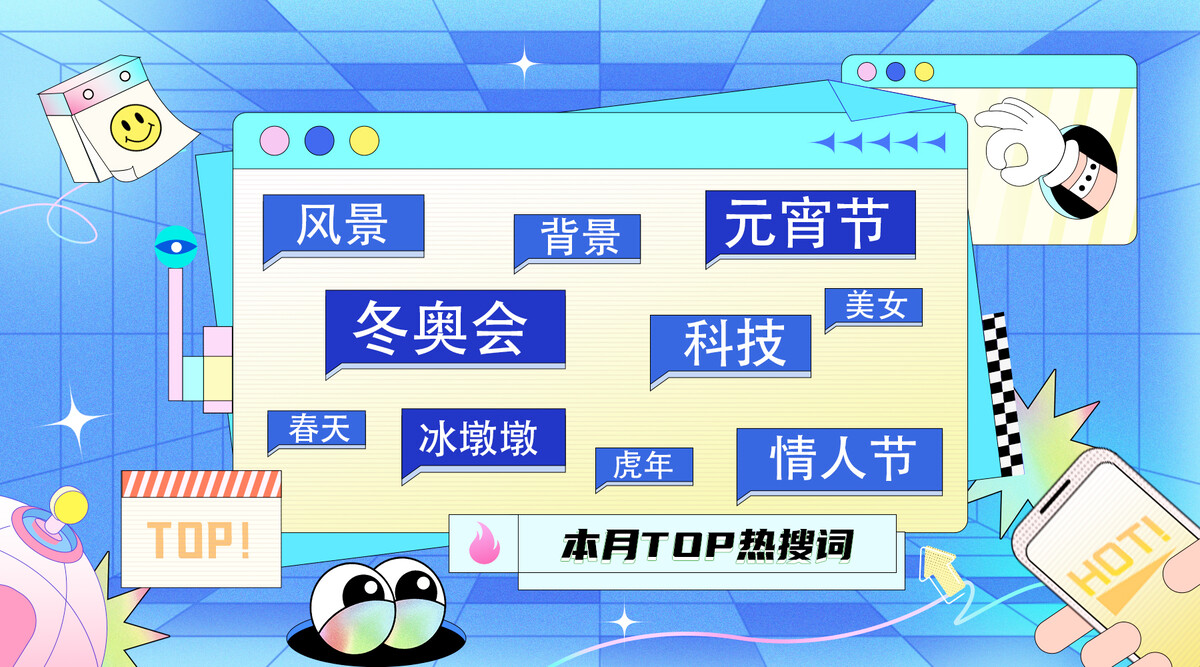 风景
背景
元宵节
冬奥会
美女
科技
春天
冰墩墩
虎年
情人节
TOP!
本月TOP热搜词
HOT!